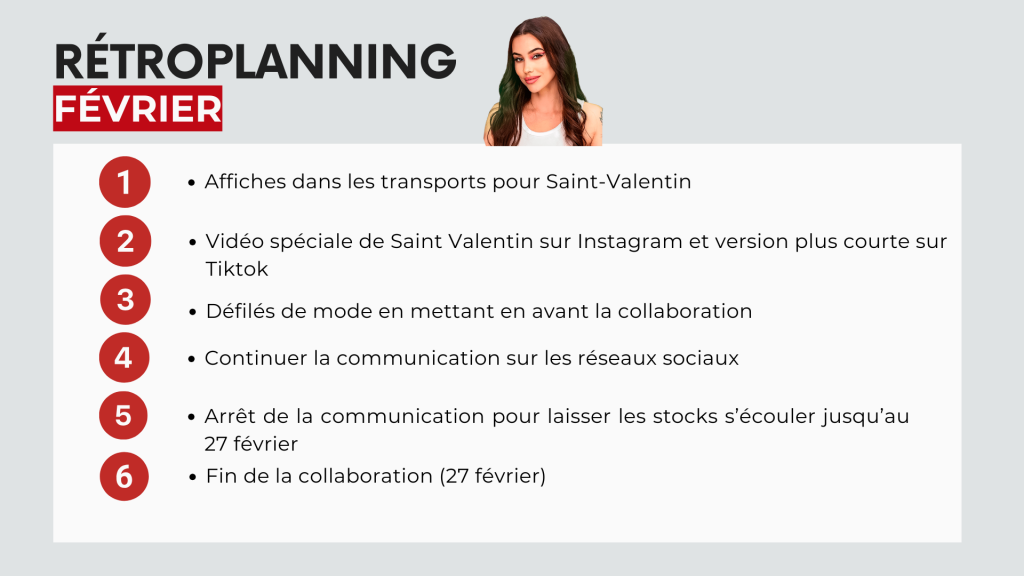 RÉTROPLANNING
FÉVRIER

1
• Affiches dans les transports pour Saint-Valentin

2
• Vidéo spéciale de Saint Valentin sur Instagram et version plus courte sur Tiktok

3
• Défilés de mode en mettant en avant la collaboration

4
• Continuer la communication sur les réseaux sociaux

5
• Arrêt de la communication pour laisser les stocks s'écouler jusqu'au 27 février

6
• Fin de la collaboration (27 février)